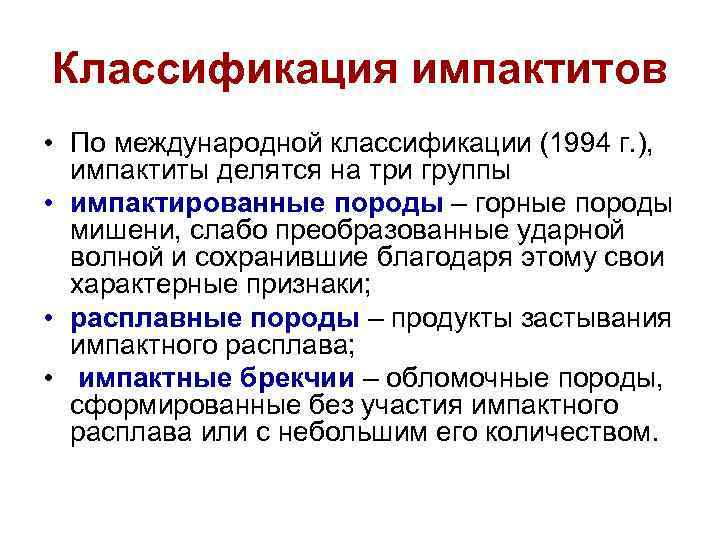 Классификация импактитов

• По международной классификации (1994 г.), импактиты делятся на три группы

• импактированные породы – горные породы мишени, слабо преобразованные ударной волной и сохранившие благодаря этому свои характерные признаки;

• расплавные породы – продукты застывания импактного расплава;

• импактные брекчии – обломочные породы, сформированные без участия импактного расплава или с небольшим его количеством.